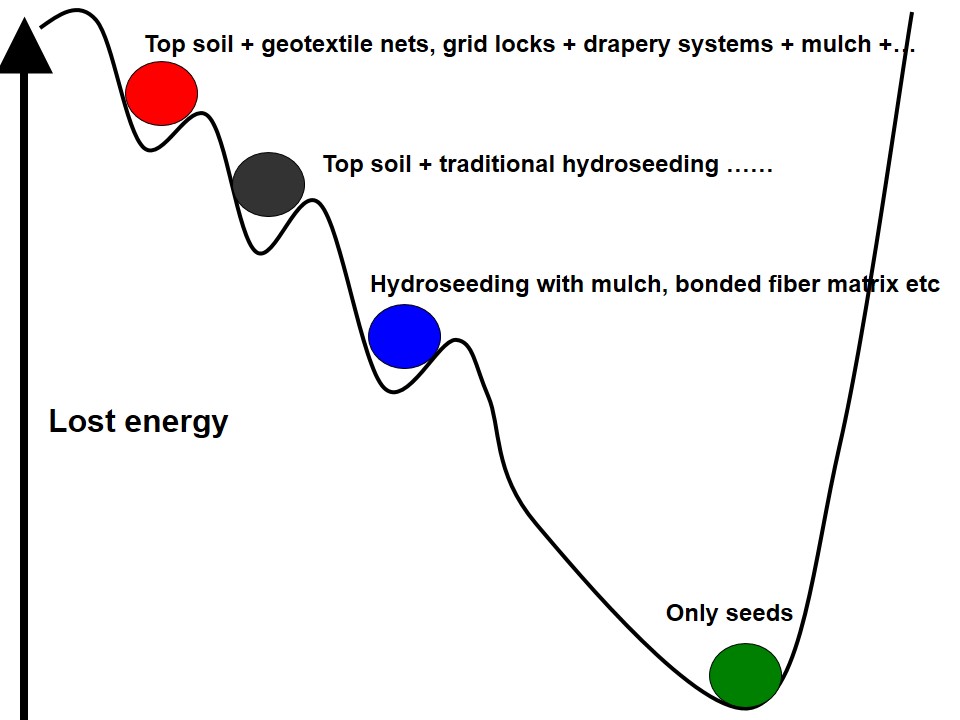 Top soil + geotextile nets, grid locks + drapery systems + mulch +…

Top soil + traditional hydroseeding ……

Hydroseeding with mulch, bonded fiber matrix etc

Lost energy

Only seeds